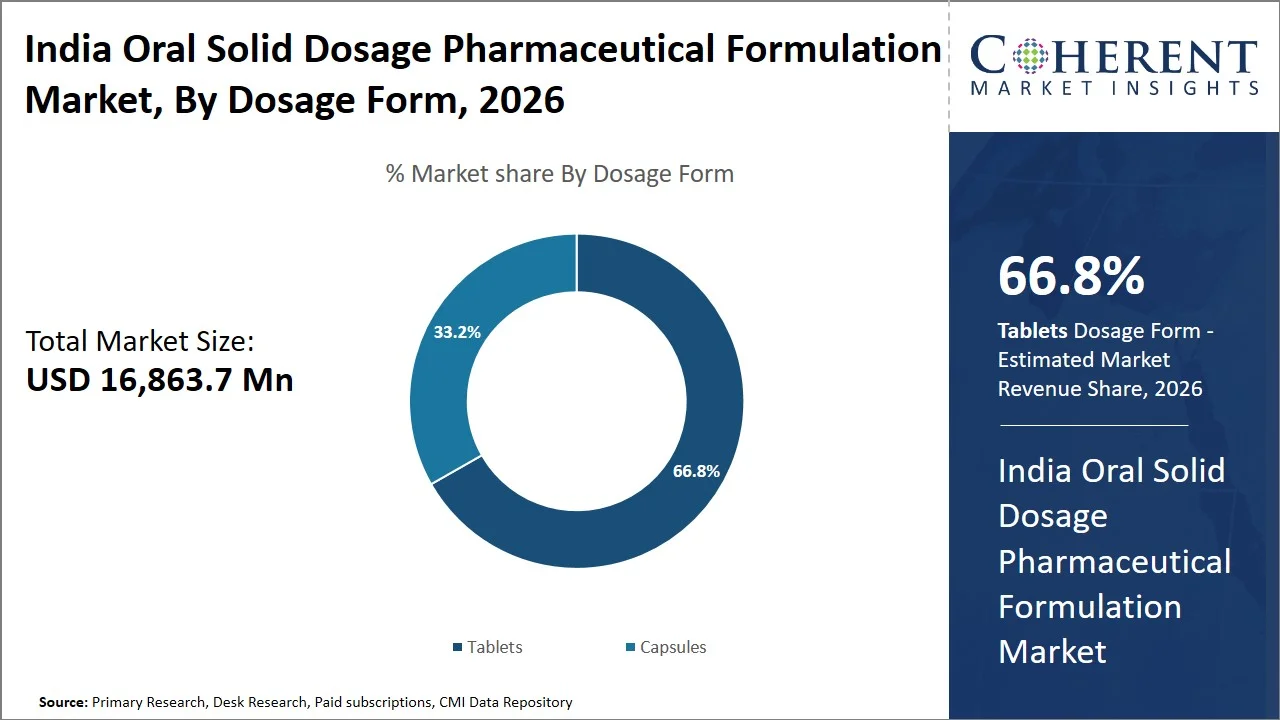 India Oral Solid Dosage Pharmaceutical Formulation Market, By Dosage Form, 2026

COHERENT
MARKET INSIGHTS

% Market share By Dosage Form

Total Market Size:
USD 16,863.7 Mn

33.2%

66.8%

Tablets
Capsules

66.8%

Tablets Dosage Form - Estimated Market Revenue Share, 2026

India Oral Solid Dosage Pharmaceutical Formulation Market

Source: Primary Research, Desk Research, Paid subscriptions, CMI Data Repository